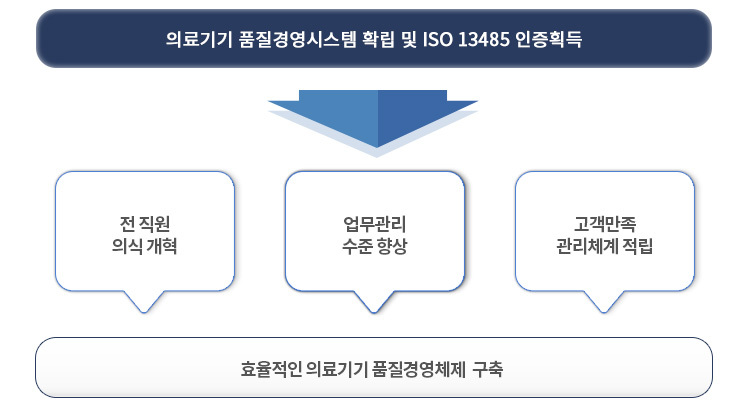 의료기기 품질경영시스템 확립 및 ISO 13485 인증획득

전 직원
의식 개혁

업무관리
수준 향상

고객만족
관리체계 적립

효율적인 의료기기 품질경영체제 구축